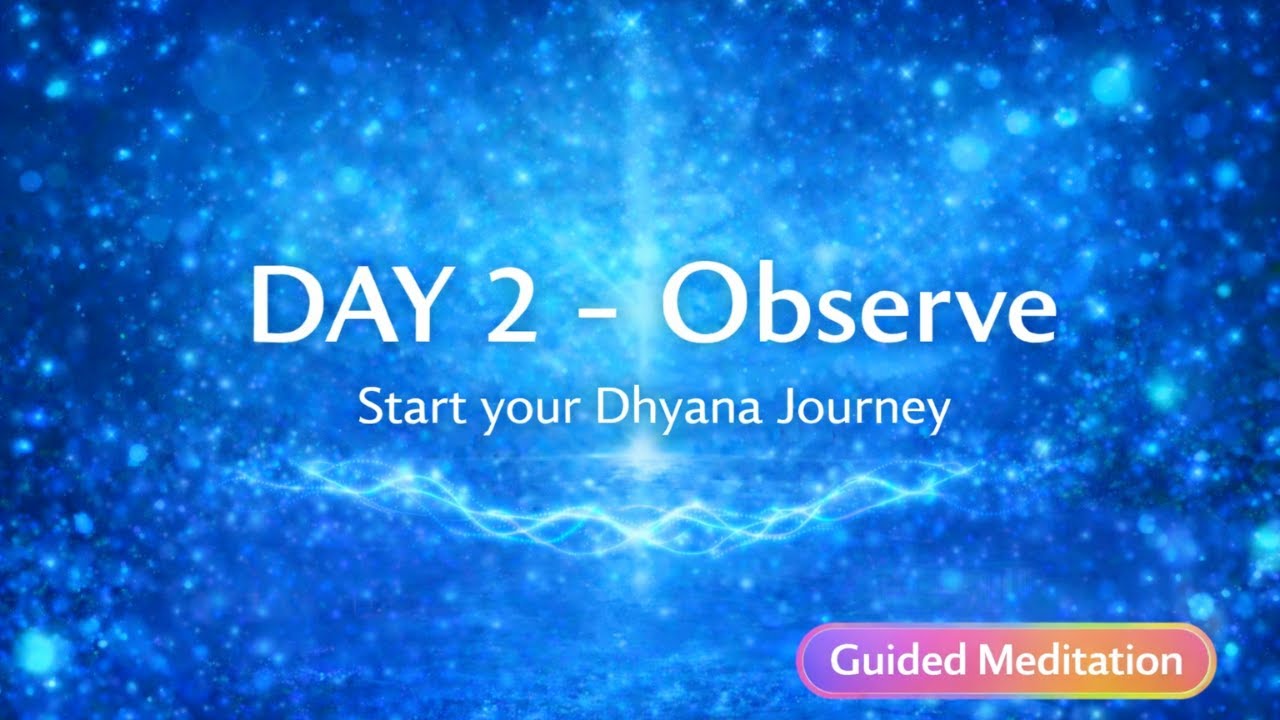 DAY 2 - Observe

Start your Dhyana Journey

Guided Meditation